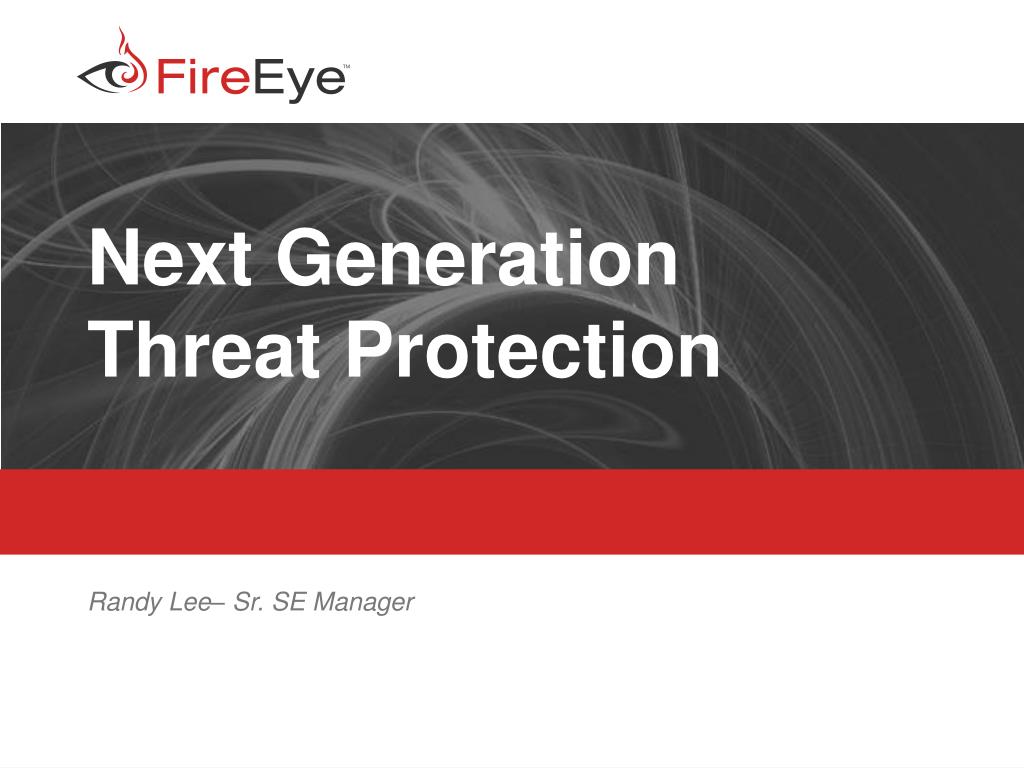 FireEye™

Next Generation Threat Protection

Randy Lee– Sr. SE Manager